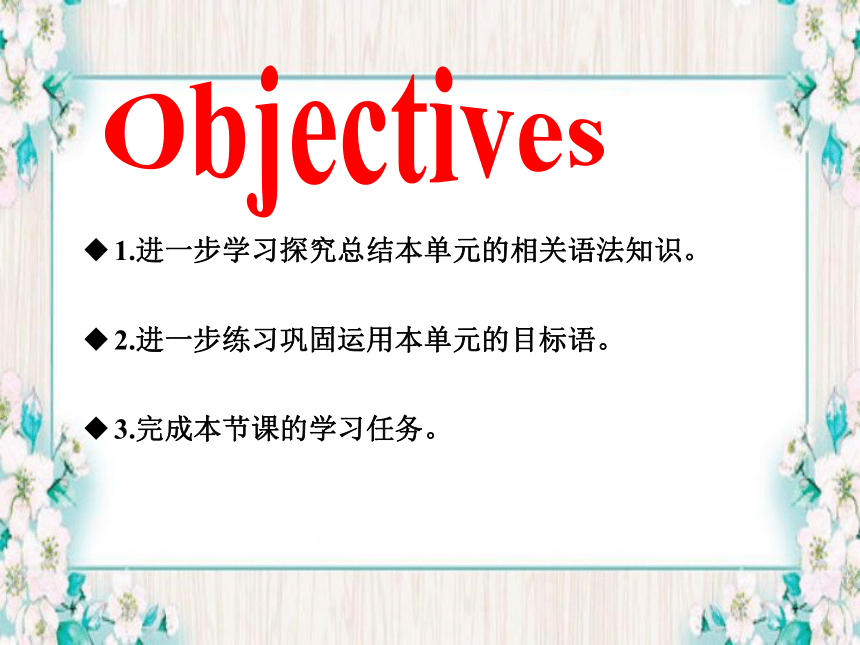 Objectives

◆ 1.进一步学习探究总结本单元的相关语法知识。

◆ 2.进一步练习巩固运用本单元的目标语。

◆ 3.完成本节课的学习任务。